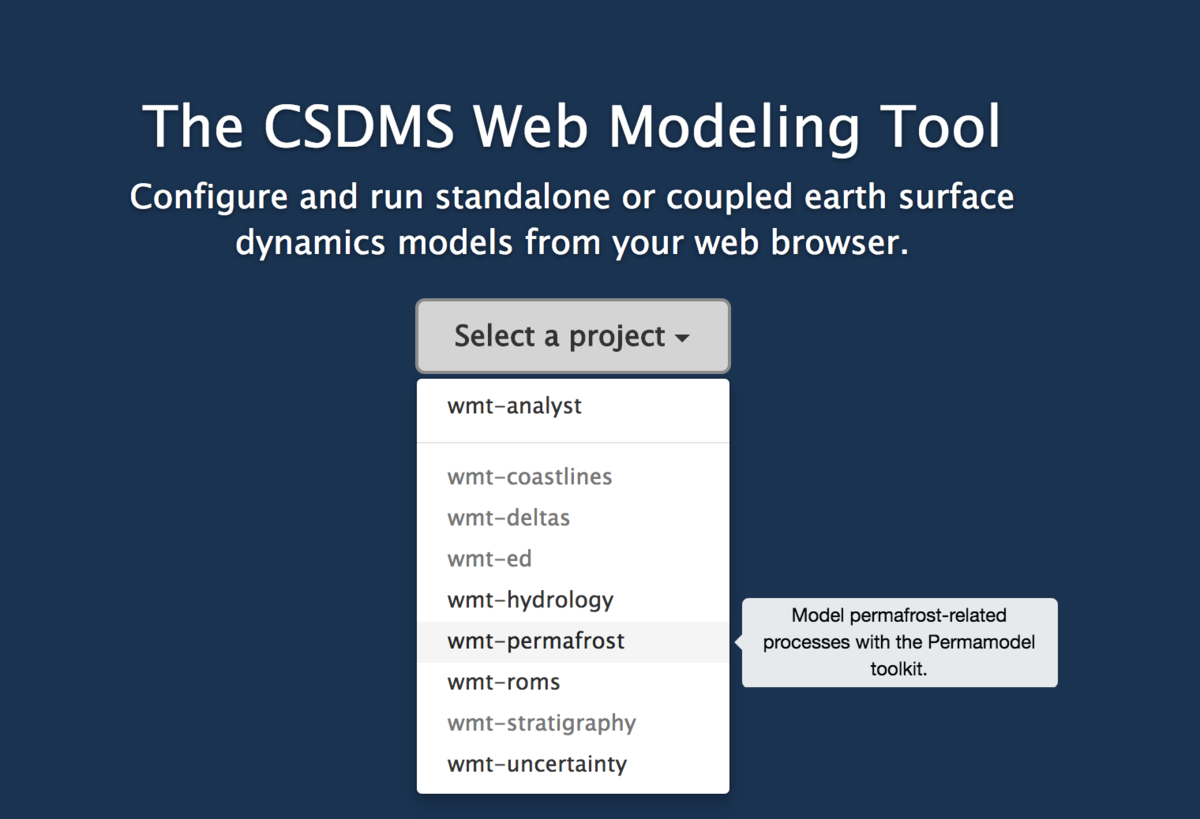 The CSDMS Web Modeling Tool

Configure and run standalone or coupled earth surface dynamics models from your web browser.

Select a project

wmt-analyst

wmt-coastlines
wmt-deltas
wmt-ed
wmt-hydrology
wmt-permafrost
wmt-roms
wmt-stratigraphy
wmt-uncertainty

Model permafrost-related processes with the Permamodel toolkit.